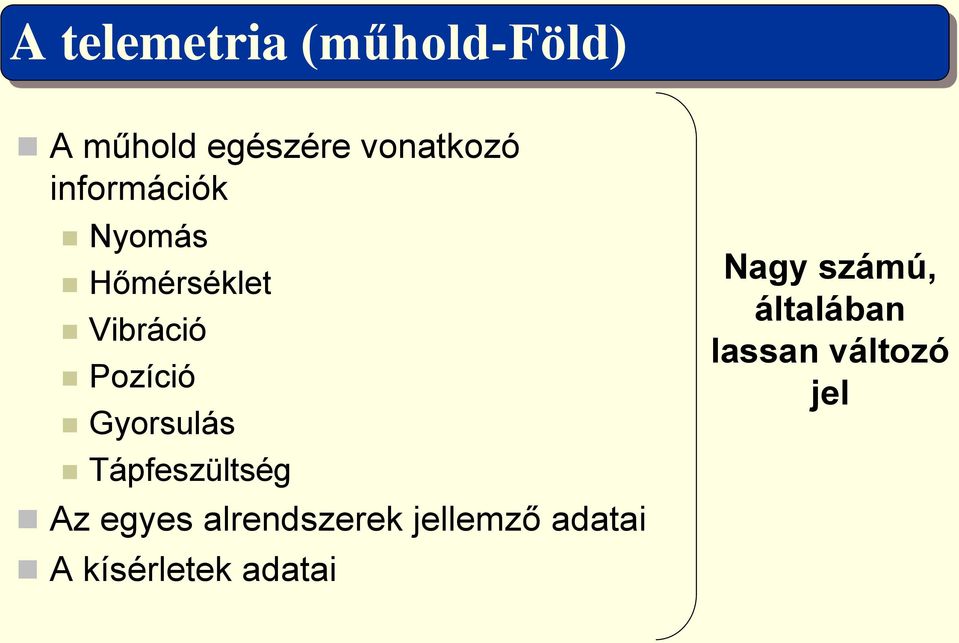 A telemetria (műhold-Föld)

A műhold egészére vonatkozó információk

Nyomás

Hőmérséklet

Vibráció

Pozíció

Gyorsulás

Tápfeszültség

Az egyes alrendszerek jellemző adatai

A kísérletek adatai

Nagy számú, általában lassan változó jel